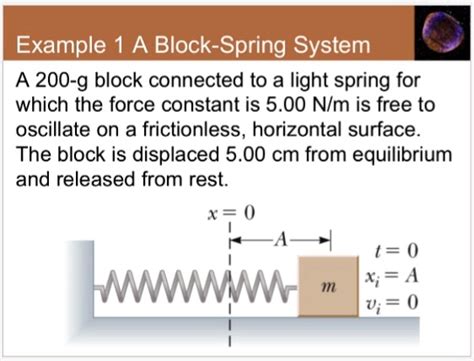 Example 1 A Block-Spring System

A 200-g block connected to a light spring for which the force constant is 5.00 N/m is free to oscillate on a frictionless, horizontal surface. The block is displaced 5.00 cm from equilibrium and released from rest.

$x = 0$

$A$

$m$

$t = 0$
$x_i = A$
$v_i = 0$